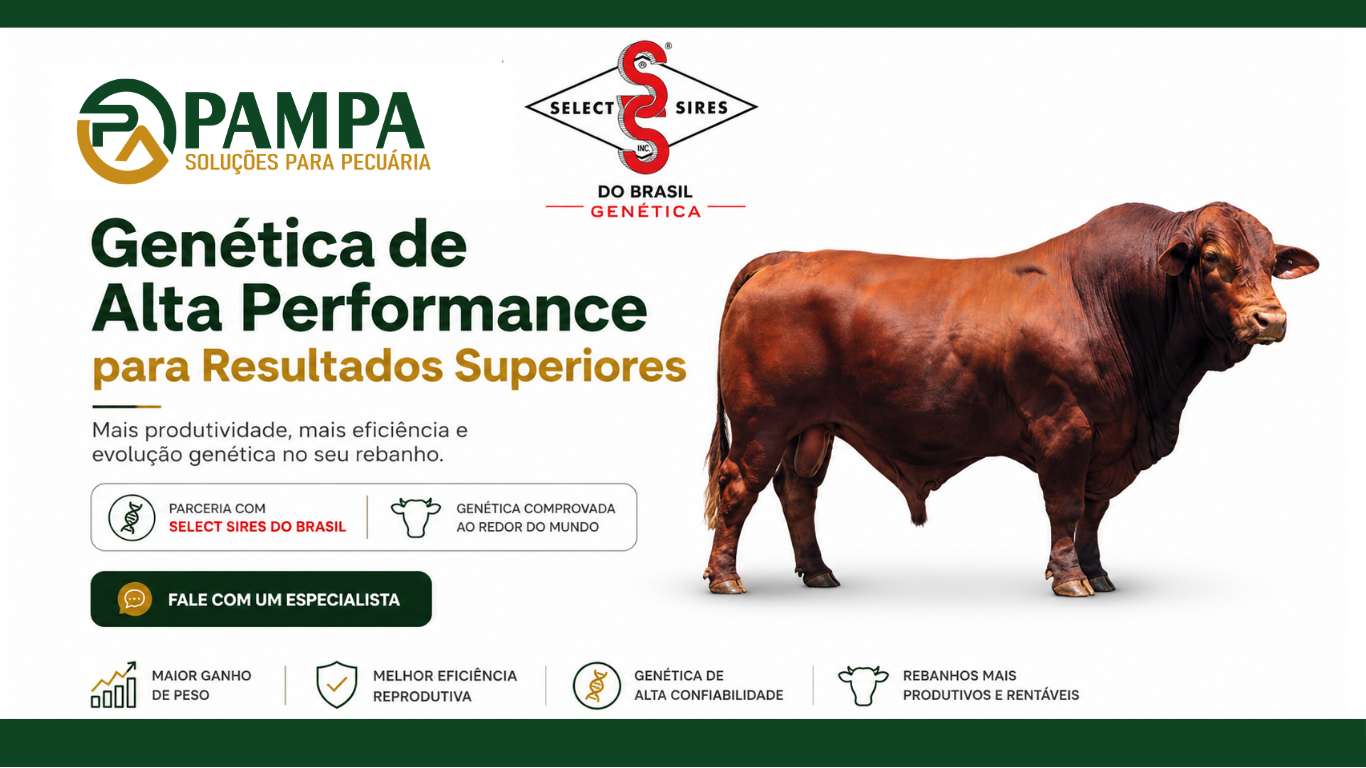 PAMPA
SOLUÇÕES PARA PECUÁRIA

SELECT SIRES
INC.
DO BRASIL
GENÉTICA

Genética de
Alta Performance
para Resultados Superiores

Mais produtividade, mais eficiência e evolução genética no seu rebanho.

PARCERIA COM SELECT SIRES DO BRASIL

GENÉTICA COMPROVADA AO REDOR DO MUNDO

FALE COM UM ESPECIALISTA

MAIOR GANHO DE PESO

MELHOR EFICIÊNCIA REPRODUTIVA

GENÉTICA DE ALTA CONFIABILIDADE

REBANHOS MAIS PRODUTIVOS E RENTÁVEIS